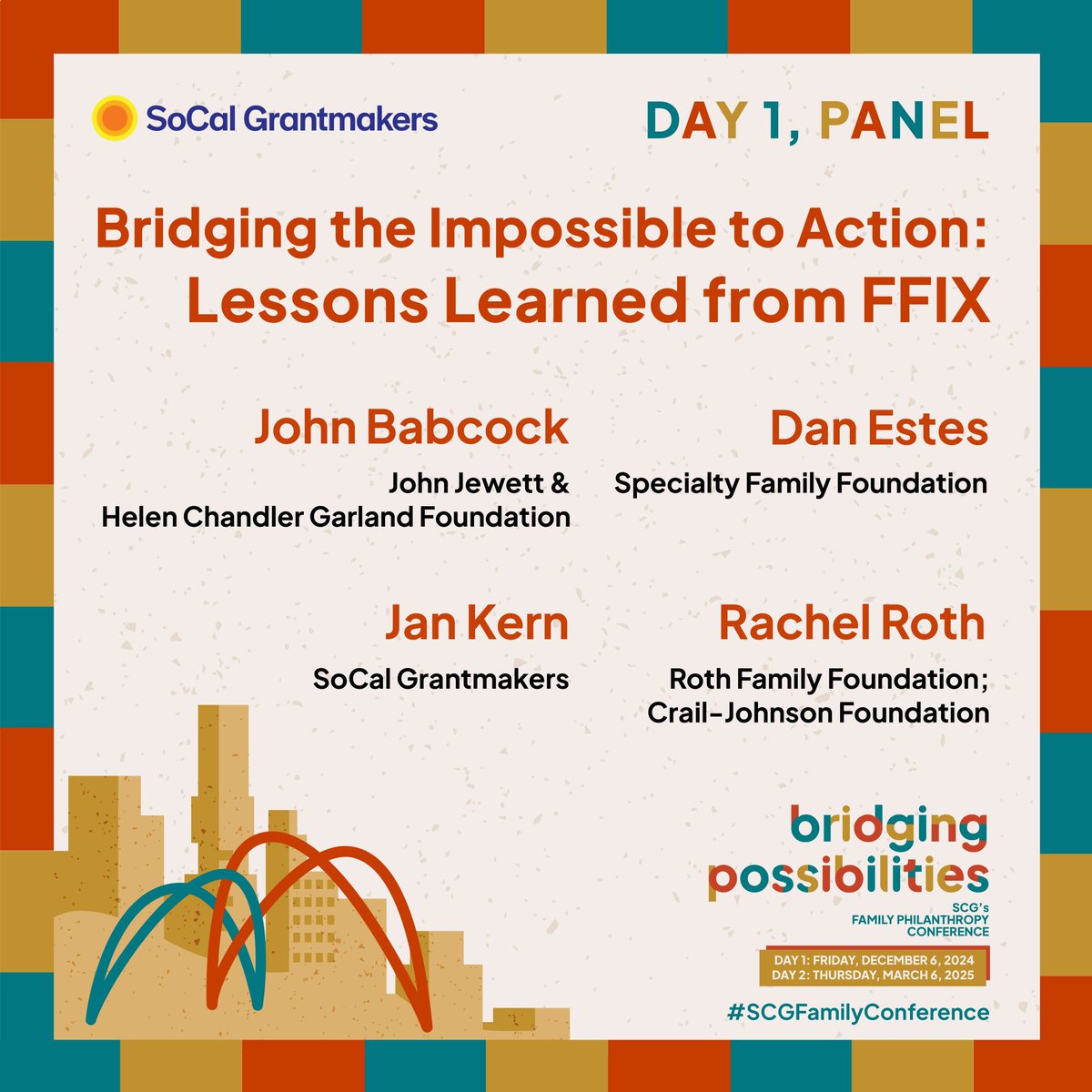 SoCal Grantmakers

DAY 1, PANEL

Bridging the Impossible to Action: Lessons Learned from FFIX

John Babcock
John Jewett & Helen Chandler Garland Foundation

Dan Estes
Specialty Family Foundation

Jan Kern
SoCal Grantmakers

Rachel Roth
Roth Family Foundation; Crail-Johnson Foundation

bridging possibilities
SCG's FAMILY PHILANTHROPY CONFERENCE

DAY 1: FRIDAY, DECEMBER 6, 2024
DAY 2: THURSDAY, MARCH 6, 2025

#SCGFamilyConference